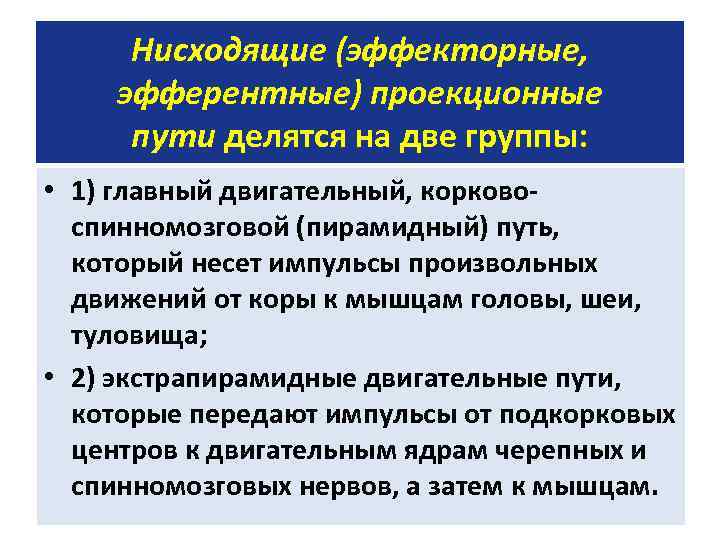 Нисходящие (эффекторные, эфферентные) проекционные пути делятся на две группы:

• 1) главный двигательный, корково-спинномозговой (пирамидный) путь, который несет импульсы произвольных движений от коры к мышцам головы, шеи, туловища;

• 2) экстрапирамидные двигательные пути, которые передают импульсы от подкорковых центров к двигательным ядрам черепных и спинномозговых нервов, а затем к мышцам.